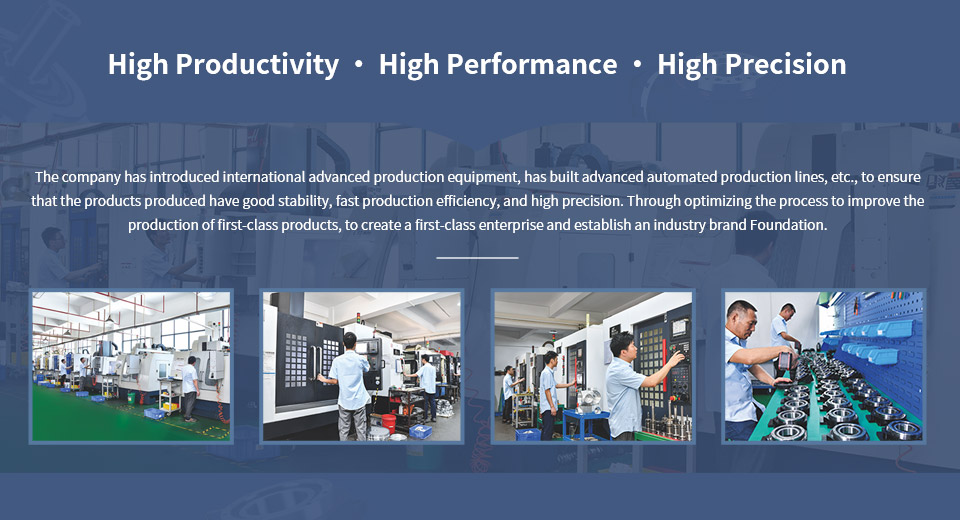 High Productivity · High Performance · High Precision

The company has introduced international advanced production equipment, has built advanced automated production lines, etc., to ensure that the products produced have good stability, fast production efficiency, and high precision. Through optimizing the process to improve the production of first-class products, to create a first-class enterprise and establish an industry brand Foundation.